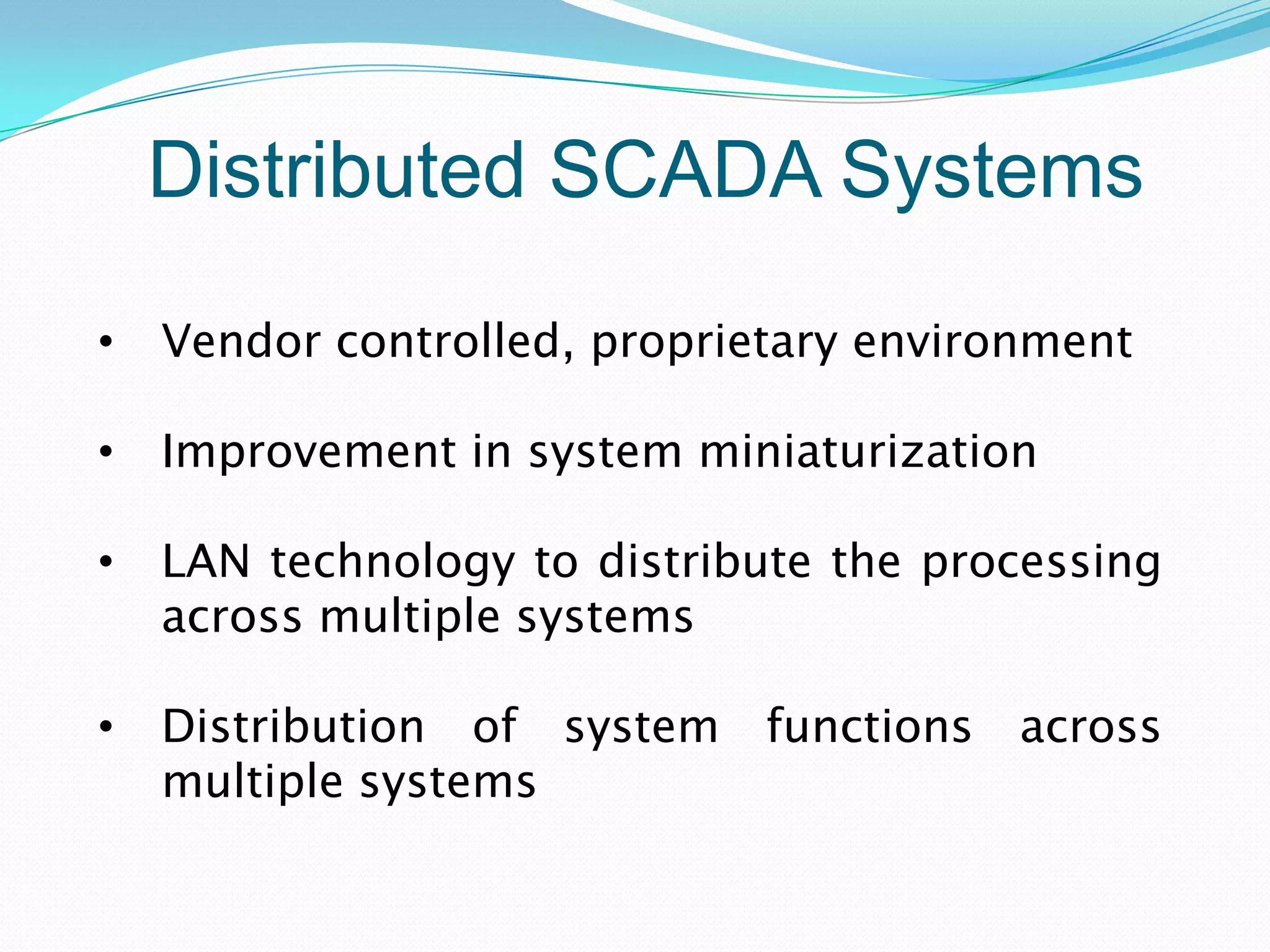 Distributed SCADA Systems

• Vendor controlled, proprietary environment

• Improvement in system miniaturization

• LAN technology to distribute the processing across multiple systems

• Distribution of system functions across multiple systems